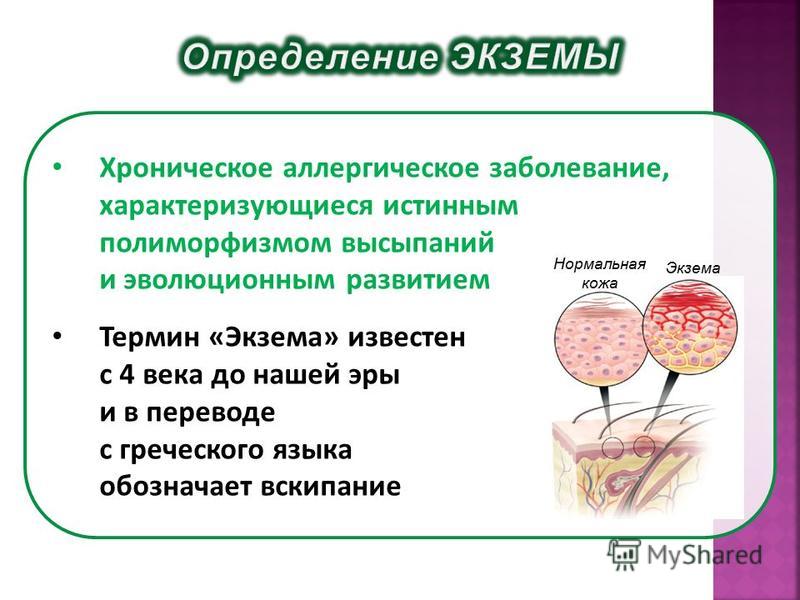 Определение ЭКЗЕМЫ

• Хроническое аллергическое заболевание, характеризующиеся истинным полиморфизмом высыпаний и эволюционным развитием

• Термин «Экзема» известен с 4 века до нашей эры и в переводе с греческого языка обозначает вскипание

Нормальная кожа

Экзема

MyShared